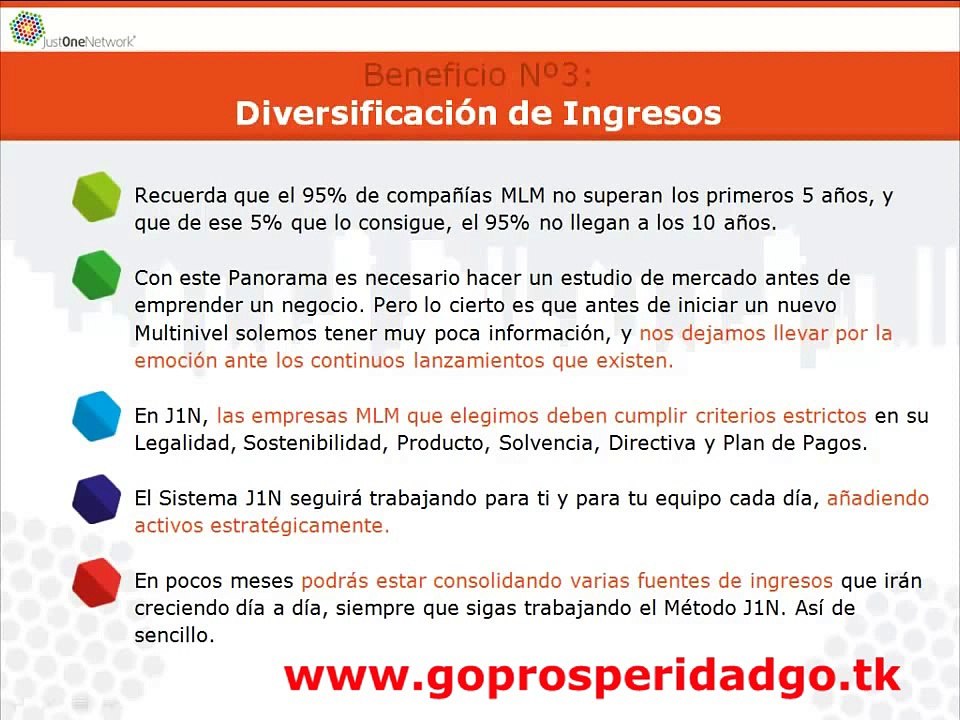 JustOneNetwork

Beneficio Nº3:
Diversificación de Ingresos

Recuerda que el 95% de compañías MLM no superan los primeros 5 años, y que de ese 5% que lo consigue, el 95% no llegan a los 10 años.

Con este Panorama es necesario hacer un estudio de mercado antes de emprender un negocio. Pero lo cierto es que antes de iniciar un nuevo Multinivel solemos tener muy poca información, y nos dejamos llevar por la emoción ante los continuos lanzamientos que existen.

En J1N, las empresas MLM que elegimos deben cumplir criterios estrictos en su Legalidad, Sostenibilidad, Producto, Solvencia, Directiva y Plan de Pagos.

El Sistema J1N seguirá trabajando para ti y para tu equipo cada día, añadiendo activos estratégicamente.

En pocos meses podrás estar consolidando varias fuentes de ingresos que irán creciendo día a día, siempre que sigas trabajando el Método J1N. Así de sencillo.

www.goprosperidadgo.tk